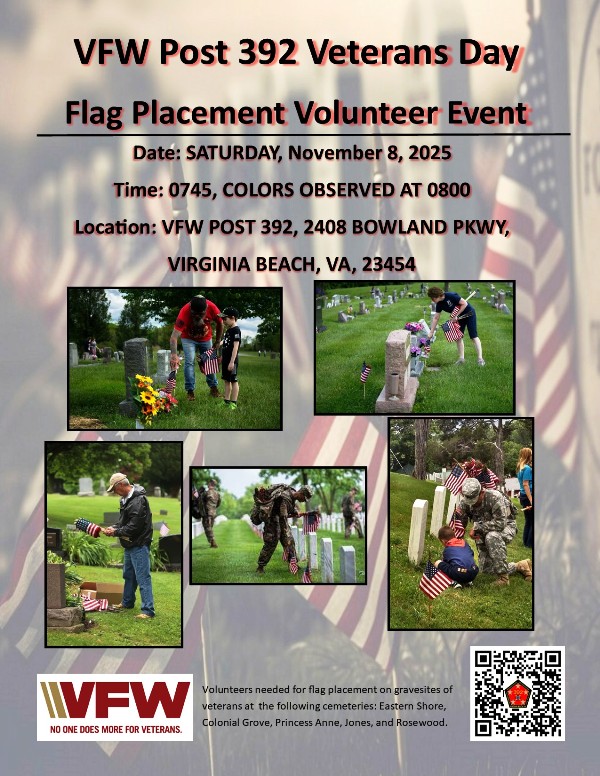 VFW Post 392 Veterans Day

Flag Placement Volunteer Event

Date: SATURDAY, November 8, 2025

Time: 0745, COLORS OBSERVED AT 0800

Location: VFW POST 392, 2408 BOWLAND PKWY, VIRGINIA BEACH, VA, 23454

VFW
NO ONE DOES MORE FOR VETERANS.

Volunteers needed for flag placement on gravesites of veterans at the following cemeteries: Eastern Shore, Colonial Grove, Princess Anne, Jones, and Rosewood.